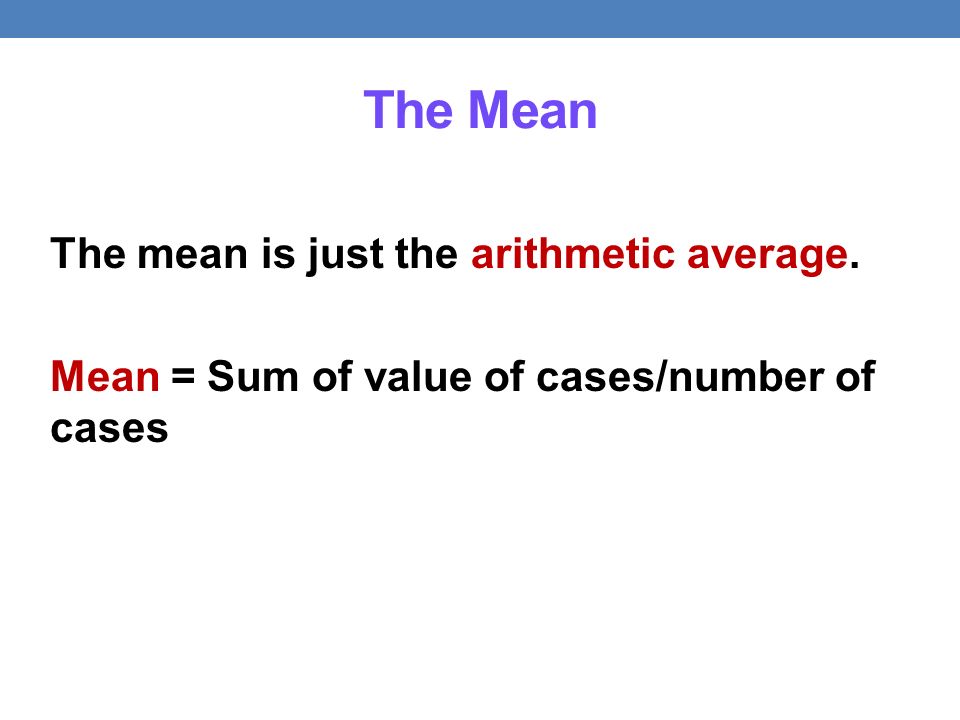 The Mean

The mean is just the arithmetic average.

Mean = Sum of value of cases/number of cases